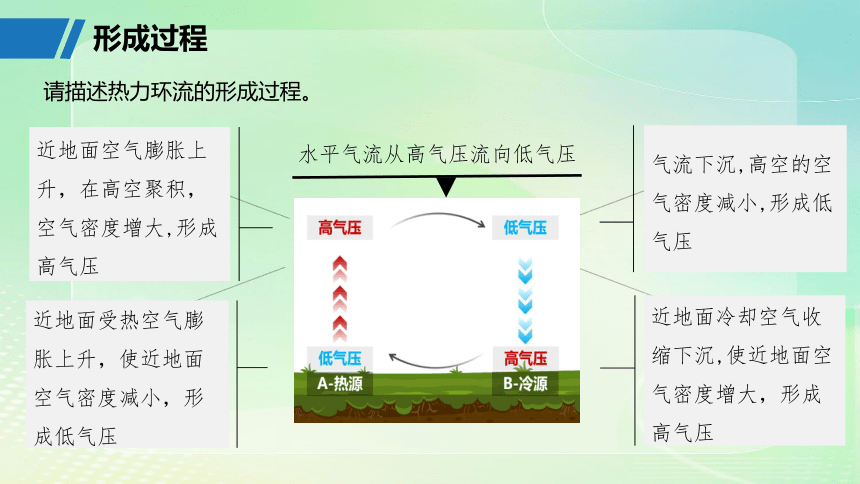 形成过程

请描述热力环流的形成过程。

近地面空气膨胀上升，在高空聚积，空气密度增大,形成高气压

近地面受热空气膨胀上升，使近地面空气密度减小，形成低气压

水平气流从高气压流向低气压

高气压

低气压

低气压

高气压

A-热源

B-冷源

气流下沉,高空的空气密度减小,形成低气压

近地面冷却空气收缩下沉,使近地面空气密度增大，形成高气压